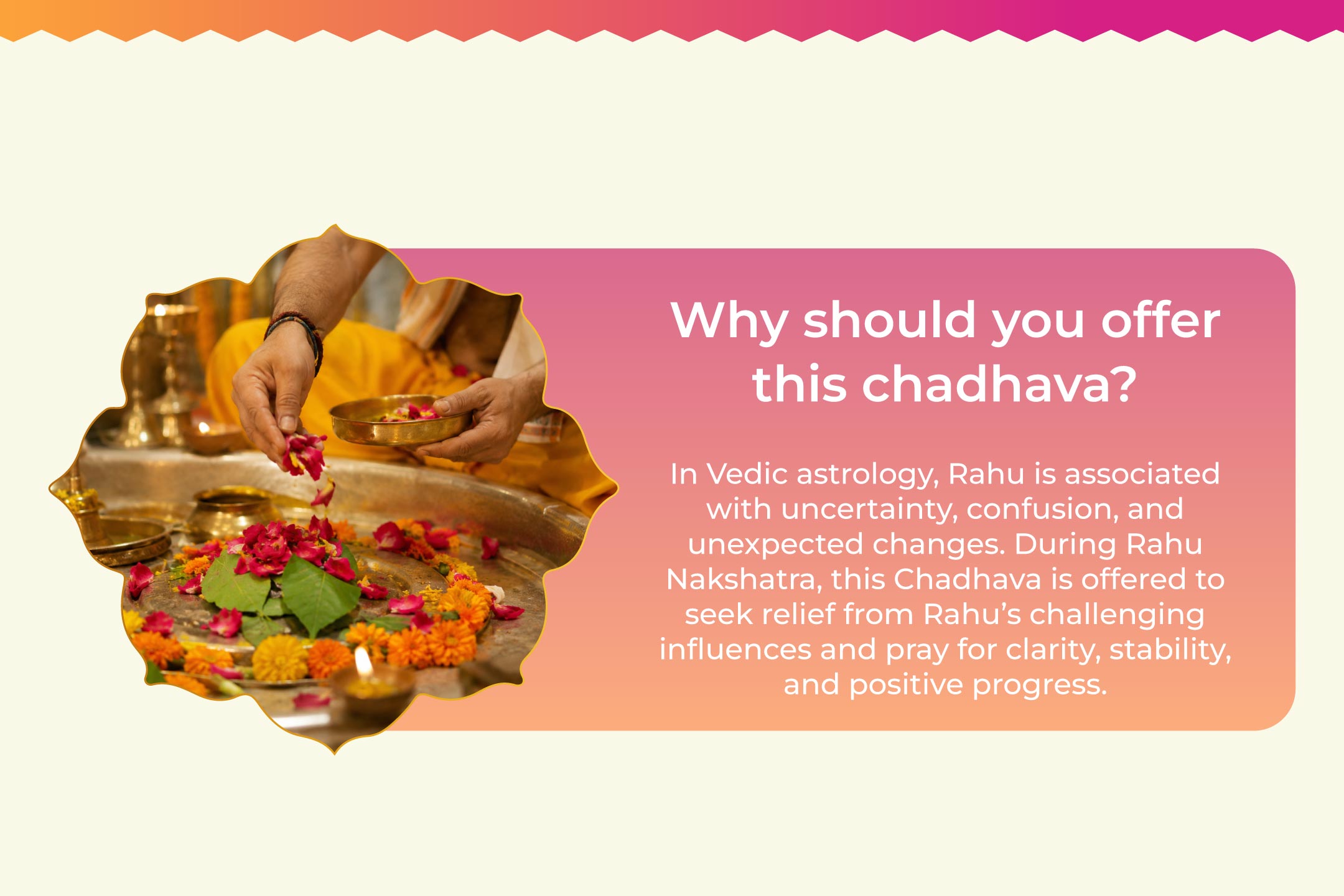 Why should you offer this chadhava?

In Vedic astrology, Rahu is associated with uncertainty, confusion, and unexpected changes. During Rahu Nakshatra, this Chadhava is offered to seek relief from Rahu's challenging influences and pray for clarity, stability, and positive progress.